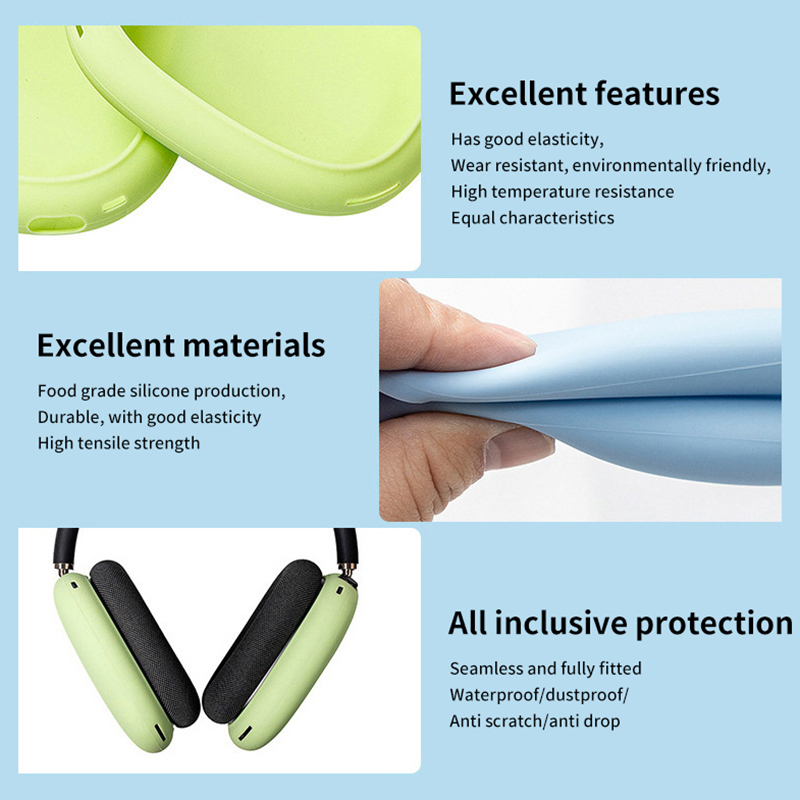 Excellent features

Has good elasticity,
Wear resistant, environmentally friendly,
High temperature resistance
Equal characteristics

Excellent materials

Food grade silicone production,
Durable, with good elasticity
High tensile strength

All inclusive protection

Seamless and fully fitted
Waterproof/dustproof/
Anti scratch/anti drop